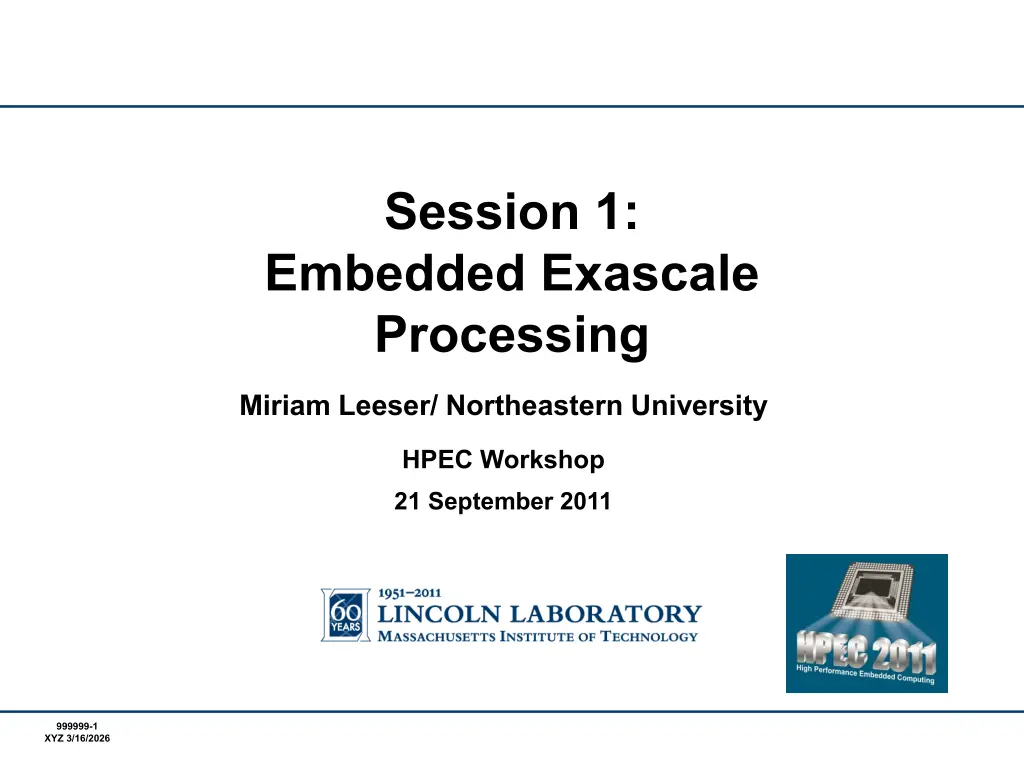 Session 1:
Embedded Exascale Processing

Miriam Leeser/ Northeastern University

HPEC Workshop

21 September 2011

60 YEARS

1951–2011
LINCOLN LABORATORY
MASSACHUSETTS INSTITUTE OF TECHNOLOGY

HPEC 2011
High Performance Embedded Computing

999999-1
XYZ 3/16/2026